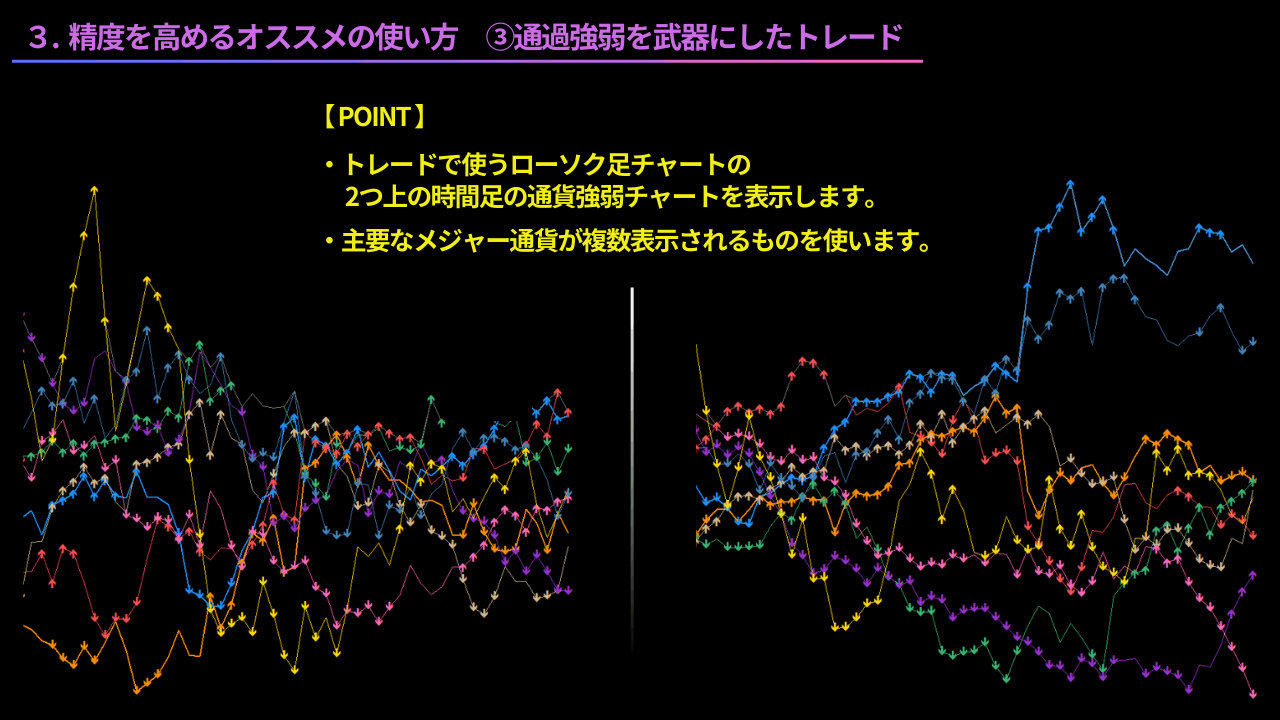 ３. 精度を高めるオススメの使い方　③通過強弱を武器にしたトレード

【POINT】

・トレードで使うローソク足チャートの
2つ上の時間足の通貨強弱チャートを表示します。

・主要なメジャー通貨が複数表示されるものを使います。